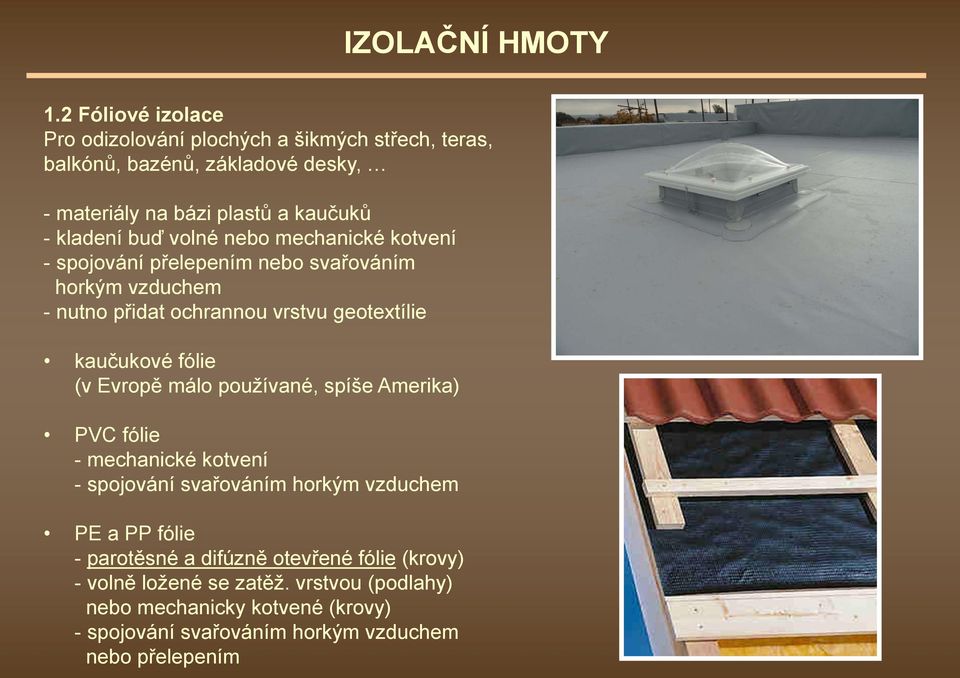 IZOLAČNÍ HMOTY

1.2 Fóliové izolace
Pro odizolování plochých a šikmých střech, teras, balkónů, bazénů, základové desky, …

- materiály na bázi plastů a kaučuků
- kladení buď volné nebo mechanické kotvení
- spojování přelepením nebo svařováním horkým vzduchem
- nutno přidat ochrannou vrstvu geotextílie

• kaučukové fólie
(v Evropě málo používané, spíše Amerika)

• PVC fólie
- mechanické kotvení
- spojování svařováním horkým vzduchem

• PE a PP fólie
- parotěsné a difúzně otevřené fólie (krovy)
- volně ložené se zatěž. vrstvou (podlahy) nebo mechanicky kotvené (krovy)
- spojování svařováním horkým vzduchem nebo přelepením